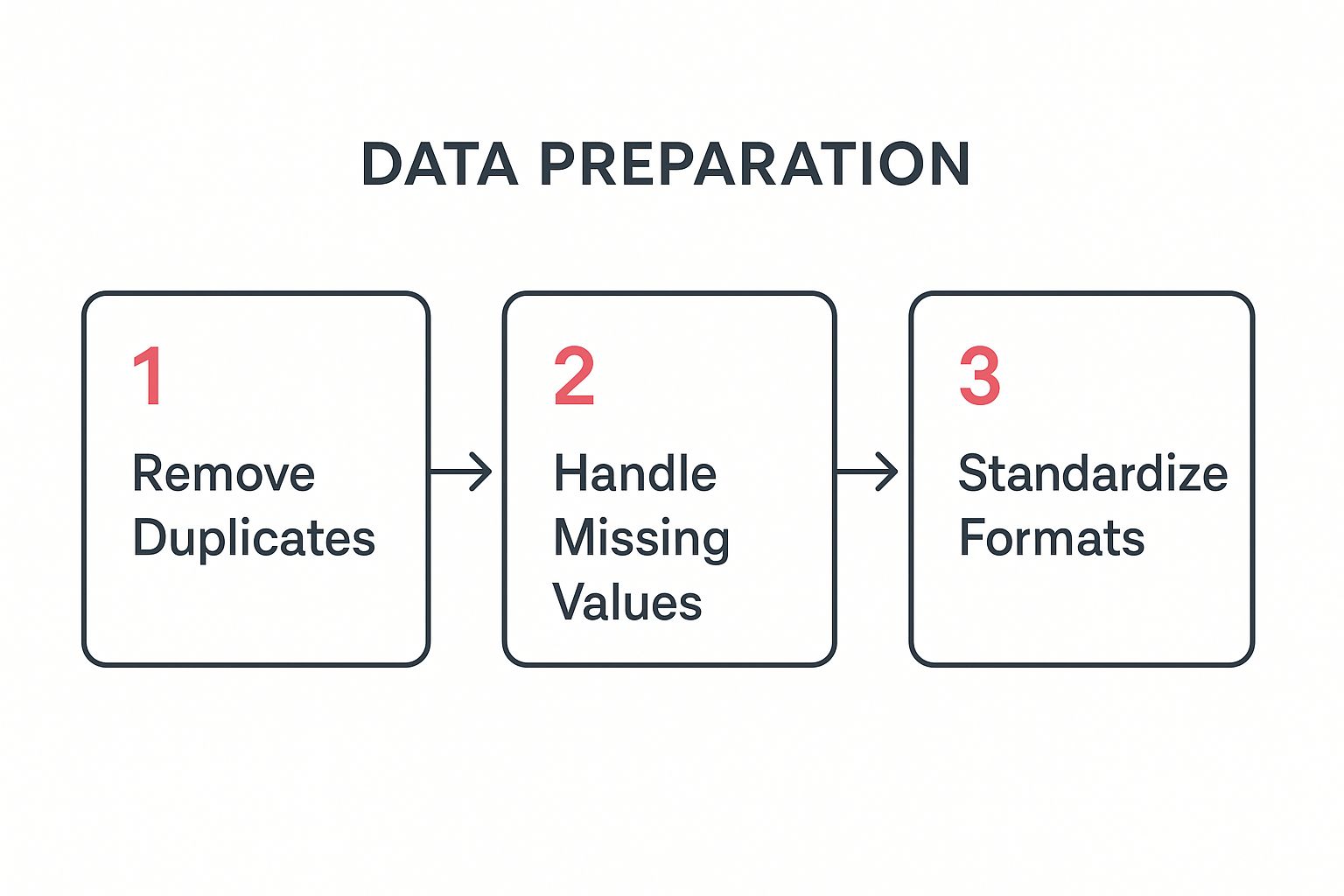 DATA PREPARATION

1
Remove Duplicates

2
Handle Missing Values

3
Standardize Formats